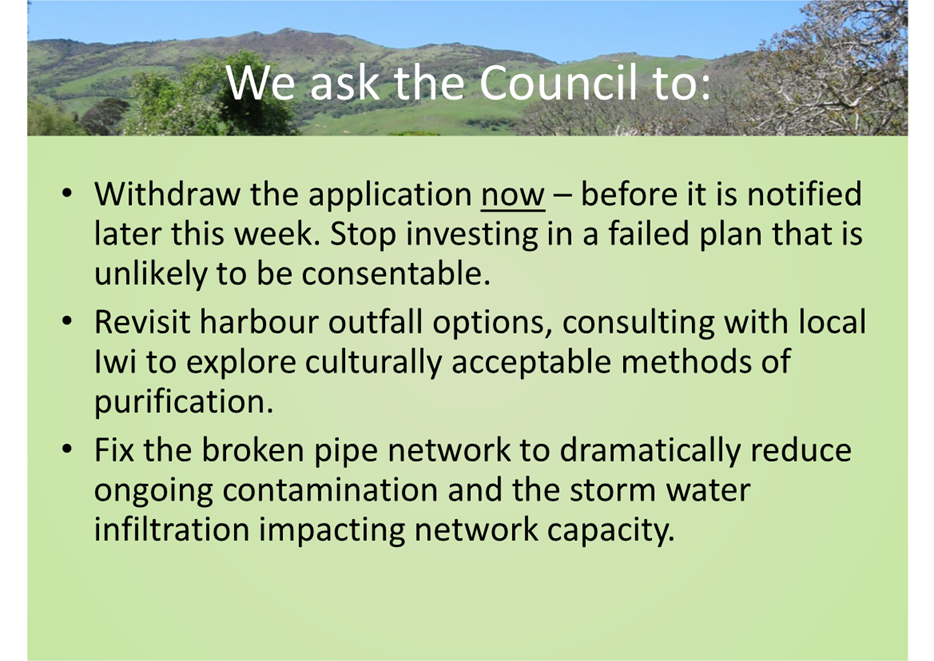 We ask the Council to:

• Withdraw the application now – before it is notified later this week. Stop investing in a failed plan that is unlikely to be consentable.
• Revisit harbour outfall options, consulting with local Iwi to explore culturally acceptable methods of purification.
• Fix the broken pipe network to dramatically reduce ongoing contamination and the storm water infiltration impacting network capacity.